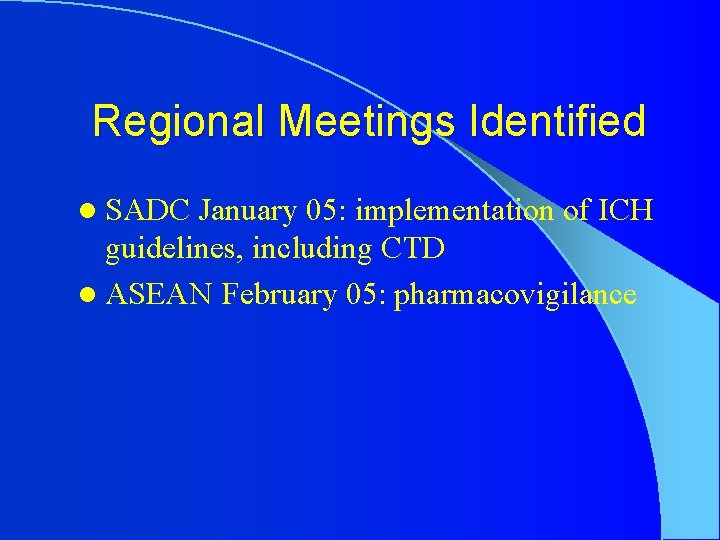 Regional Meetings Identified

- SADC January 05: implementation of ICH guidelines, including CTD
- ASEAN February 05: pharmacovigilance